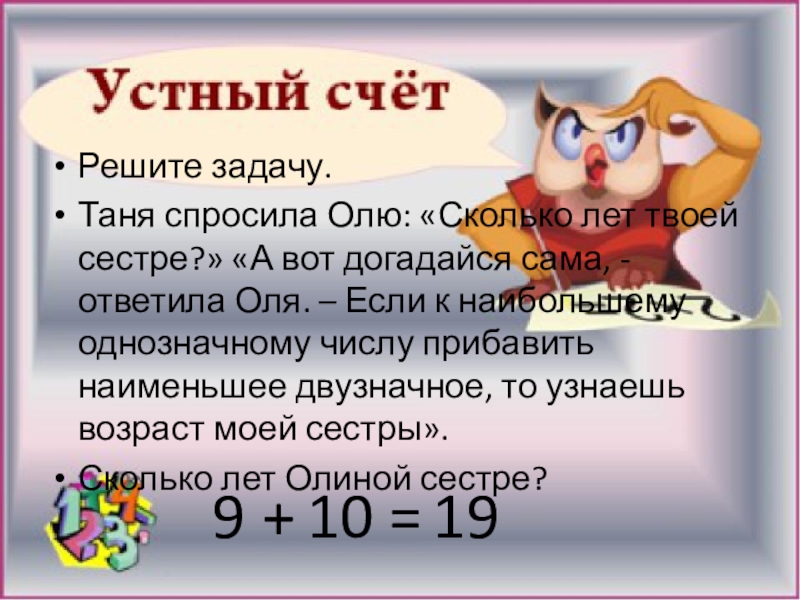 Устный счёт

• Решите задачу.

• Таня спросила Олю: «Сколько лет твоей сестре?» «А вот догадайся сама, - ответила Оля. – Если к наибольшему однозначному числу прибавить наименьшее двузначное, то узнаешь возраст моей сестры».

• Сколько лет Олиной сестре?

$9 + 10 = 19$